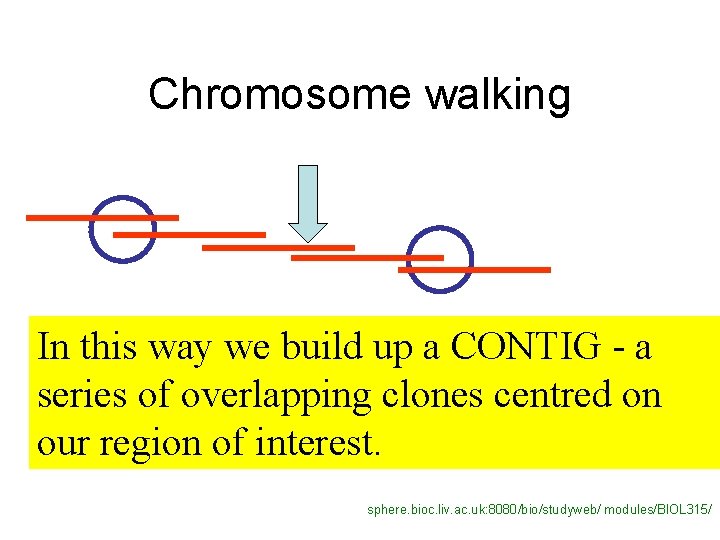 Chromosome walking

In this way we build up a CONTIG - a series of overlapping clones centred on our region of interest.

sphere.bioc.liv.ac.uk:8080/bio/studyweb/ modules/BIOL315/